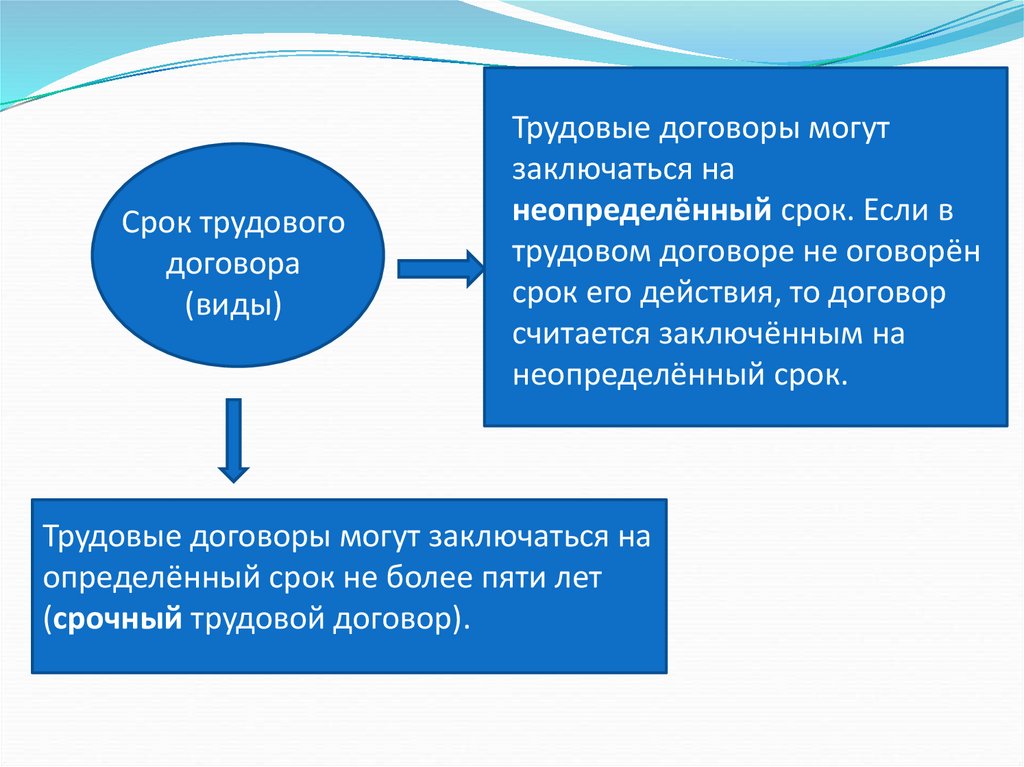 Срок трудового договора (виды)

Трудовые договоры могут заключаться на неопределённый срок. Если в трудовом договоре не оговорён срок его действия, то договор считается заключённым на неопределённый срок.

Трудовые договоры могут заключаться на определённый срок не более пяти лет (срочный трудовой договор).